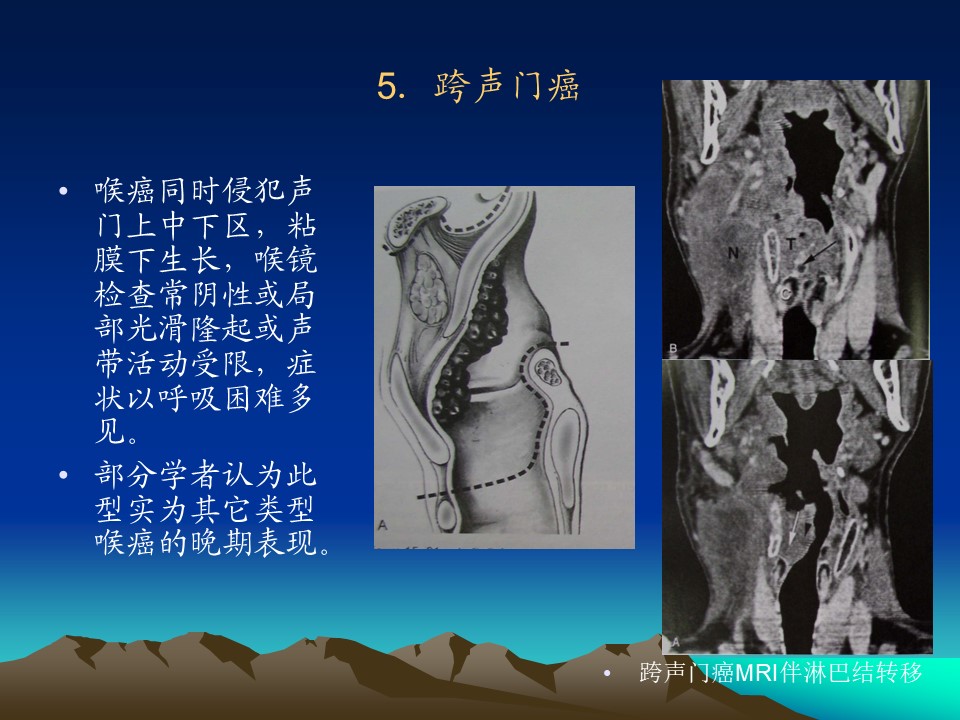 5. 跨声门癌

• 喉癌同时侵犯声门上中下区，粘膜下生长，喉镜检查常阴性或局部光滑隆起或声带活动受限，症状以呼吸困难多见。

• 部分学者认为此型实为其它类型喉癌的晚期表现。

A

N

T

C

B

A

• 跨声门癌MRI伴淋巴结转移